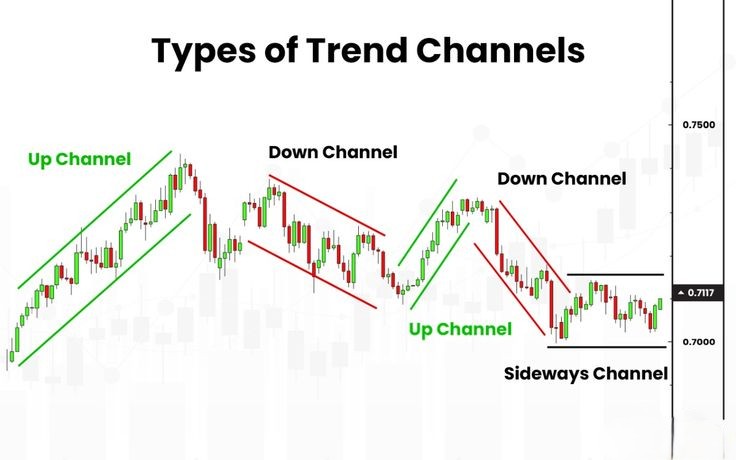 Types of Trend Channels

Up Channel

Down Channel

Down Channel

Up Channel

Sideways Channel

0.7500

0.7117

0.7000